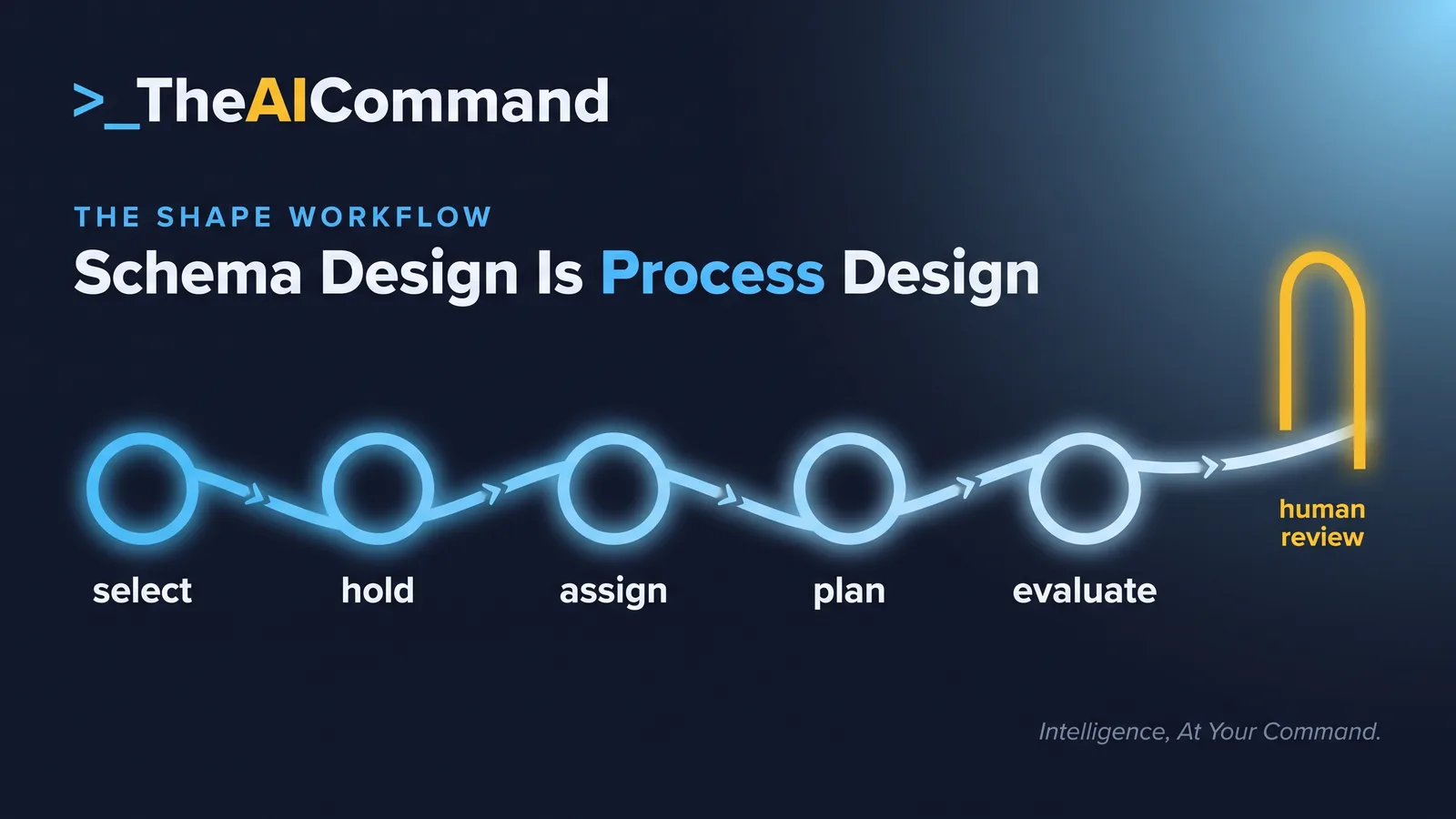 >_TheAICommand

THE SHAPE WORKFLOW

Schema Design Is Process Design

select

hold

assign

plan

evaluate

human review

Intelligence, At Your Command.